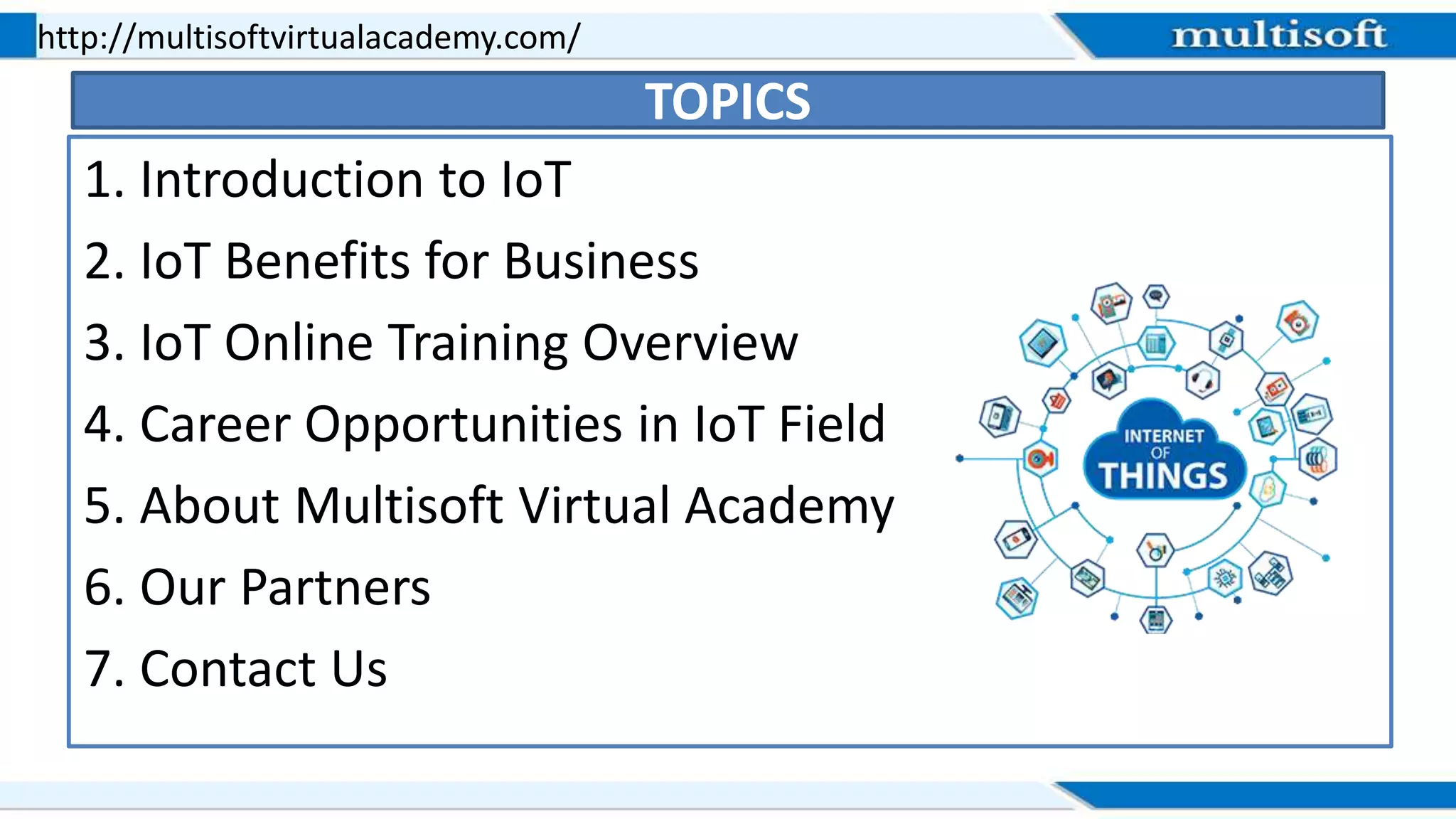 http://multisoftvirtualacademy.com/

multisoft

TOPICS

1. Introduction to IoT
2. IoT Benefits for Business
3. IoT Online Training Overview
4. Career Opportunities in IoT Field
5. About Multisoft Virtual Academy
6. Our Partners
7. Contact Us

INTERNET OF THINGS